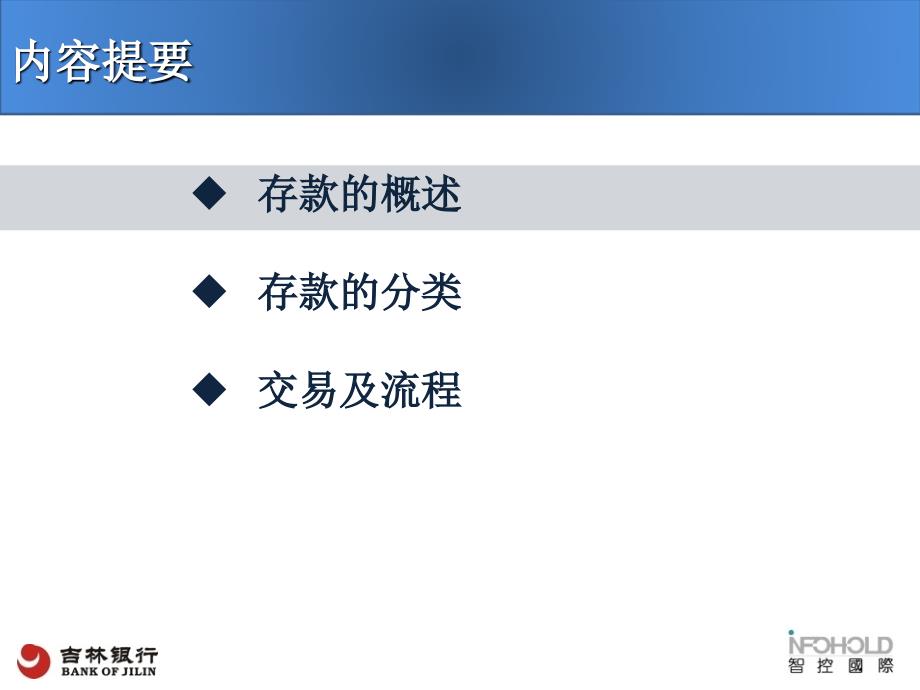 内容提要

◆ 存款的概述

◆ 存款的分类

◆ 交易及流程

吉林银行
BANK OF JILIN

INFOHOLD
智控國際